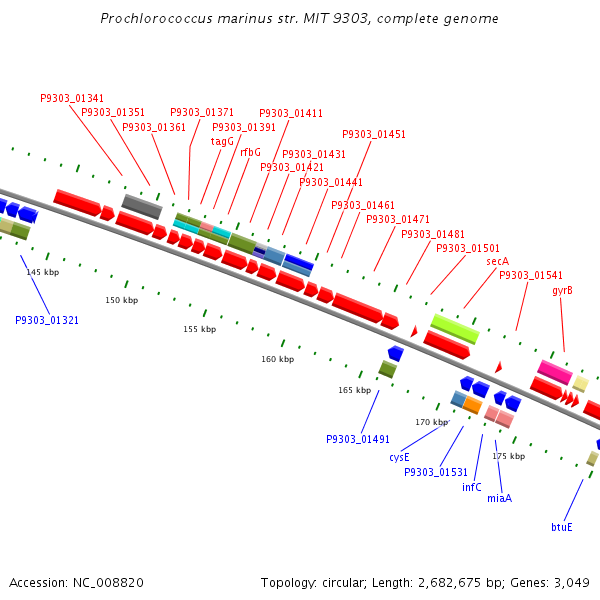 Prochlorococcus marinus str. MIT 9303, complete genome

P9303_01341
P9303_01351
P9303_01361
P9303_01371
P9303_01391
tagG
rfbG
P9303_01411
P9303_01431
P9303_01421
P9303_01441
P9303_01451
P9303_01461
P9303_01471
P9303_01481
P9303_01501
secA
P9303_01541
gyrB

145 kbp
150 kbp
155 kbp
160 kbp
165 kbp
170 kbp
175 kbp

P9303_01321
P9303_01491
cysE
P9303_01531
infC
miaA
btuE

Accession: NC_008820
Topology: circular; Length: 2,682,675 bp; Genes: 3,049